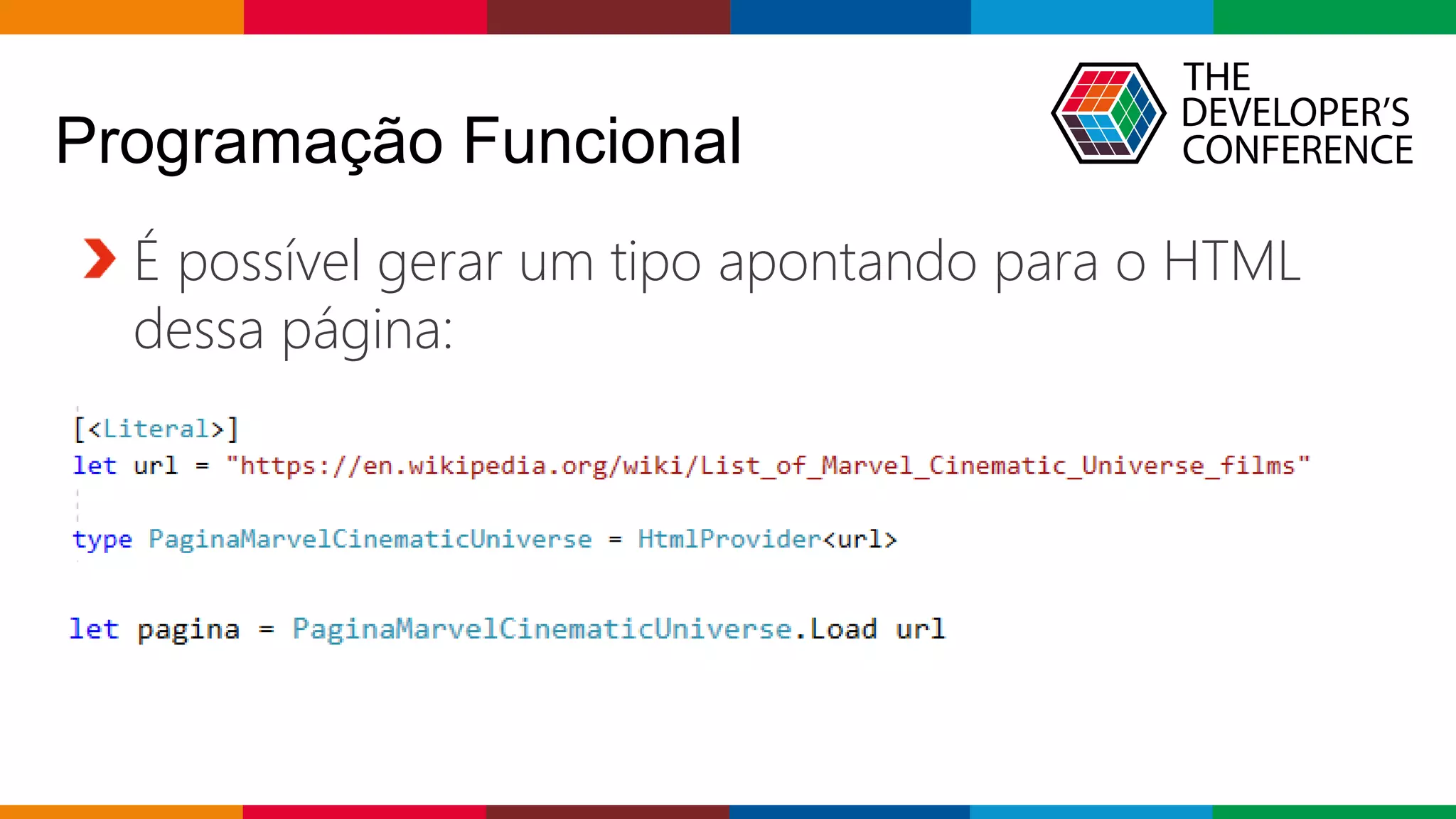 Programação Funcional

THE DEVELOPER'S CONFERENCE

É possível gerar um tipo apontando para o HTML dessa página:

[<Literal>]
let url = "https://en.wikipedia.org/wiki/List_of_Marvel_Cinematic_Universe_films"

type PaginaMarvelCinematicUniverse = HtmlProvider<url>

let pagina = PaginaMarvelCinematicUniverse.Load url